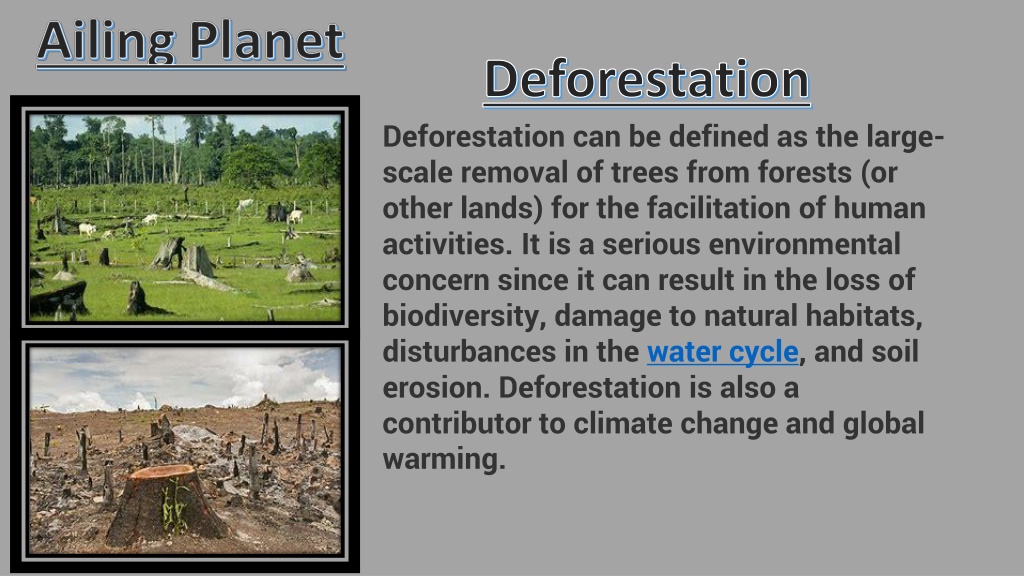 Ailing Planet

Deforestation

Deforestation can be defined as the large-scale removal of trees from forests (or other lands) for the facilitation of human activities. It is a serious environmental concern since it can result in the loss of biodiversity, damage to natural habitats, disturbances in the water cycle, and soil erosion. Deforestation is also a contributor to climate change and global warming.